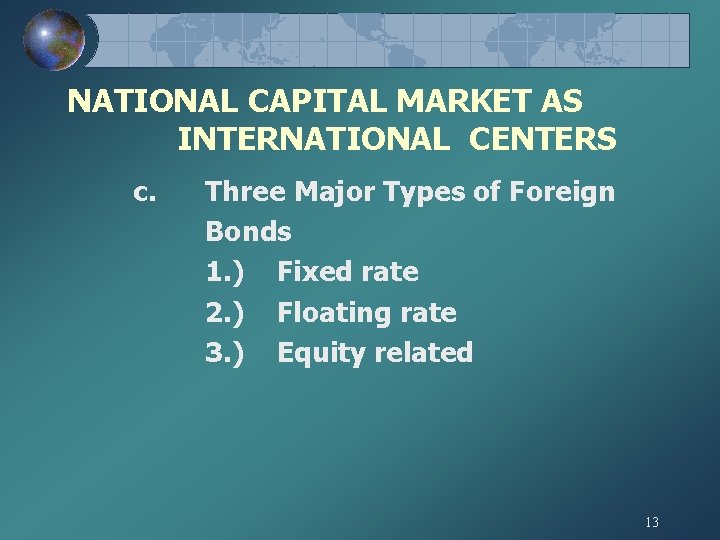 NATIONAL CAPITAL MARKET AS INTERNATIONAL CENTERS

c. Three Major Types of Foreign Bonds

1.) Fixed rate

2.) Floating rate

3.) Equity related

13